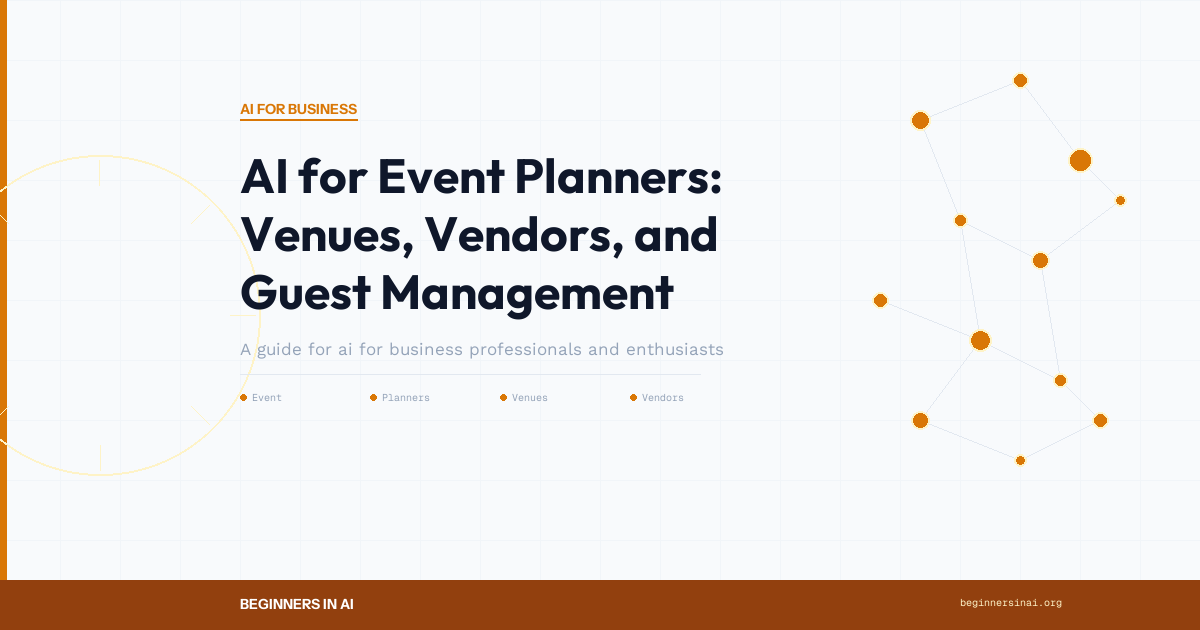 AI FOR BUSINESS

AI for Event Planners: Venues, Vendors, and Guest Management

A guide for ai for business professionals and enthusiasts

Event Planners Venues Vendors

BEGINNERS IN AI

beginnersinai.org